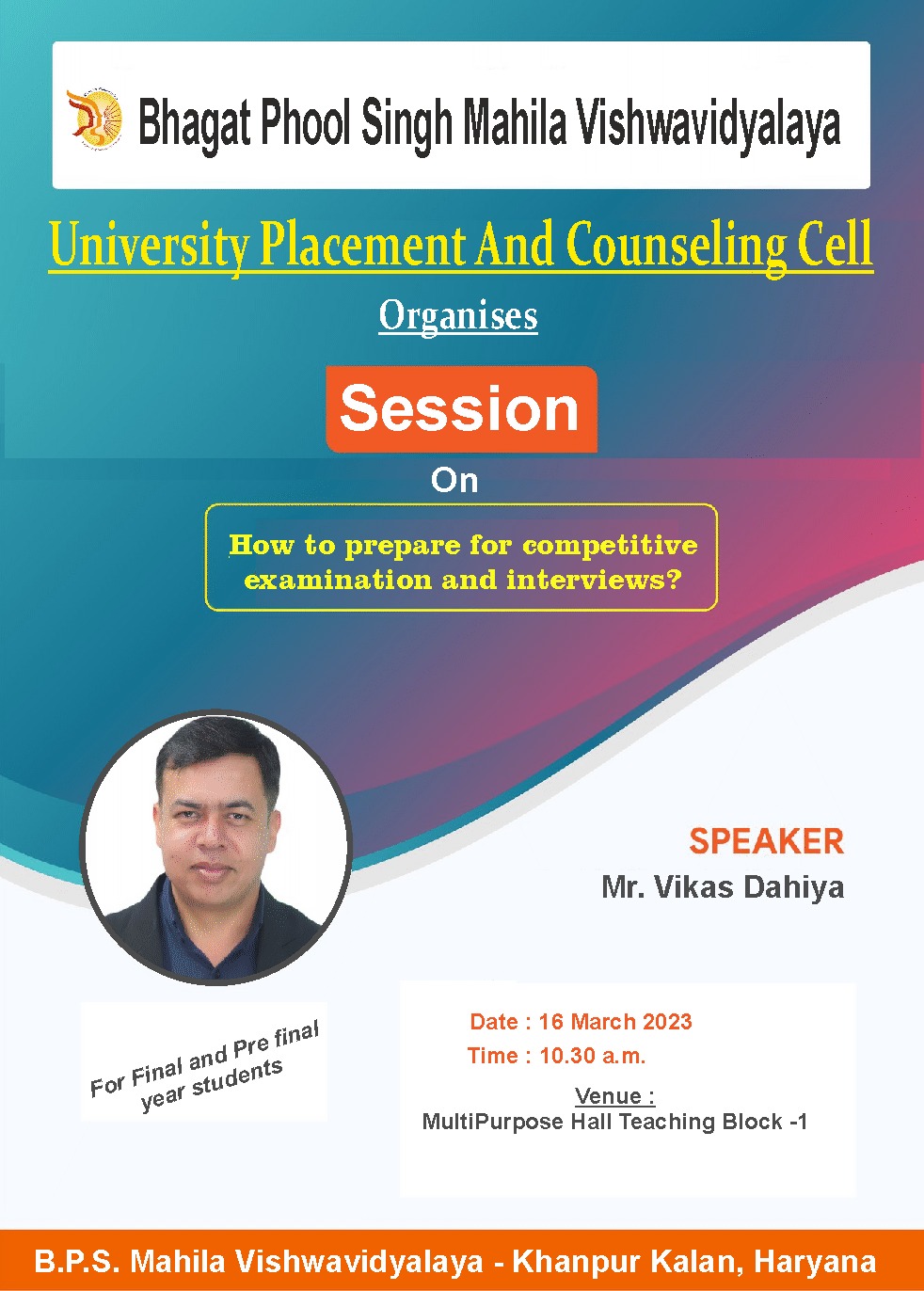 Bhagat Phool Singh Mahila Vishwavidyalaya

University Placement And Counseling Cell

Organises

Session

On

How to prepare for competitive examination and interviews?

SPEAKER
Mr. Vikas Dahiya

For Final and Pre final year students

Date : 16 March 2023
Time : 10.30 a.m.

Venue :
MultiPurpose Hall Teaching Block -1

B.P.S. Mahila Vishwavidyalaya - Khanpur Kalan, Haryana